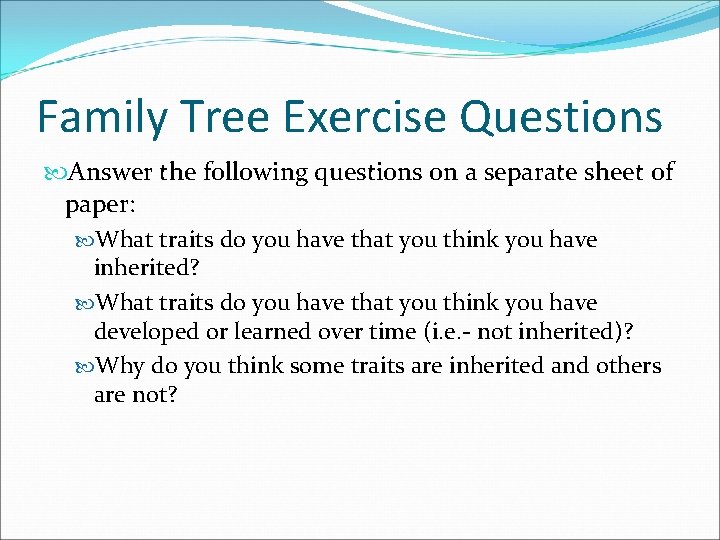 Family Tree Exercise Questions

Answer the following questions on a separate sheet of paper:

What traits do you have that you think you have inherited?

What traits do you have that you think you have developed or learned over time (i.e.- not inherited)?

Why do you think some traits are inherited and others are not?